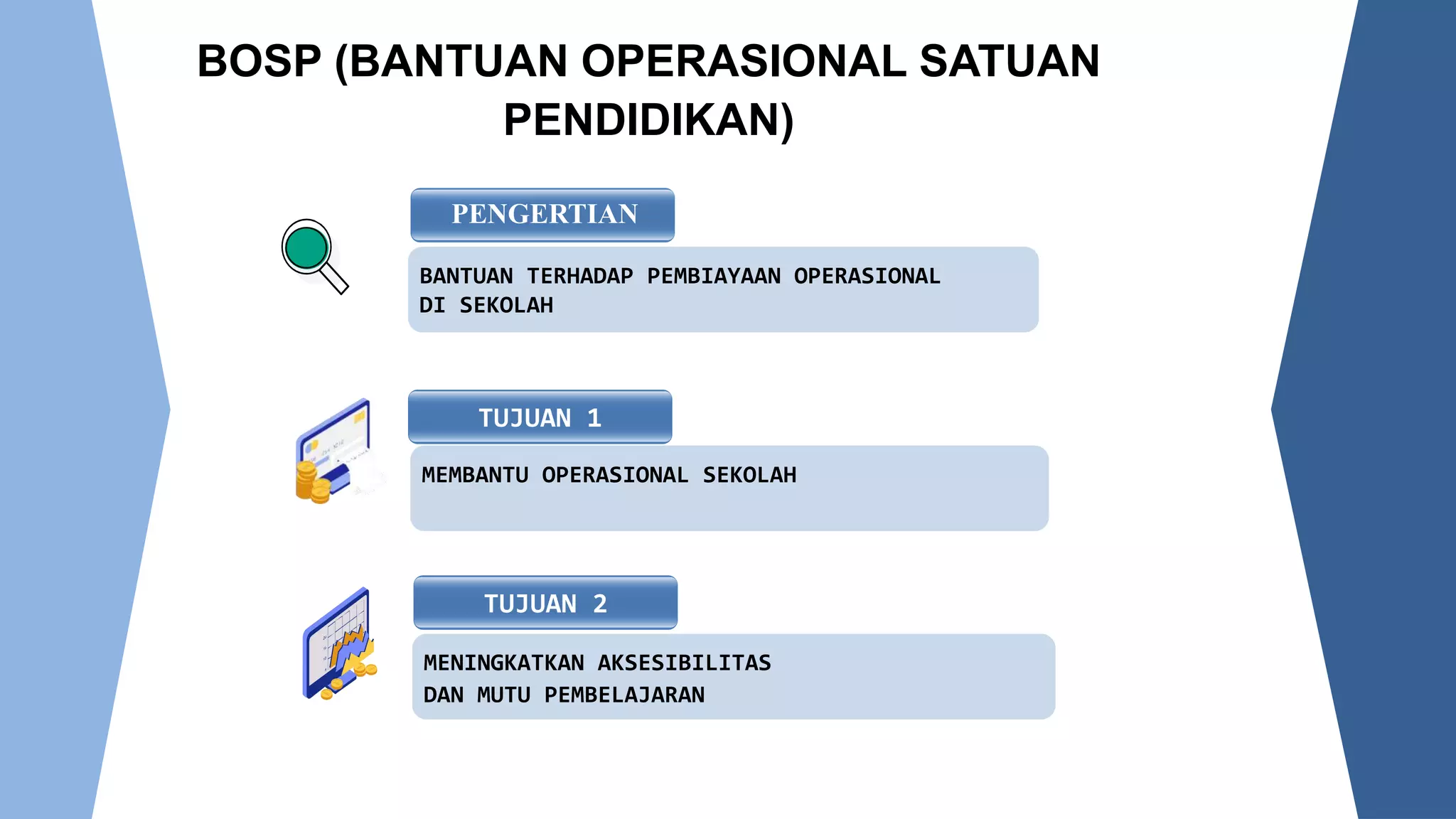 BOSP (BANTUAN OPERASIONAL SATUAN PENDIDIKAN)

PENGERTIAN

BANTUAN TERHADAP PEMBIAYAAN OPERASIONAL DI SEKOLAH

TUJUAN 1

MEMBANTU OPERASIONAL SEKOLAH

TUJUAN 2

MENINGKATKAN AKSESIBILITAS DAN MUTU PEMBELAJARAN